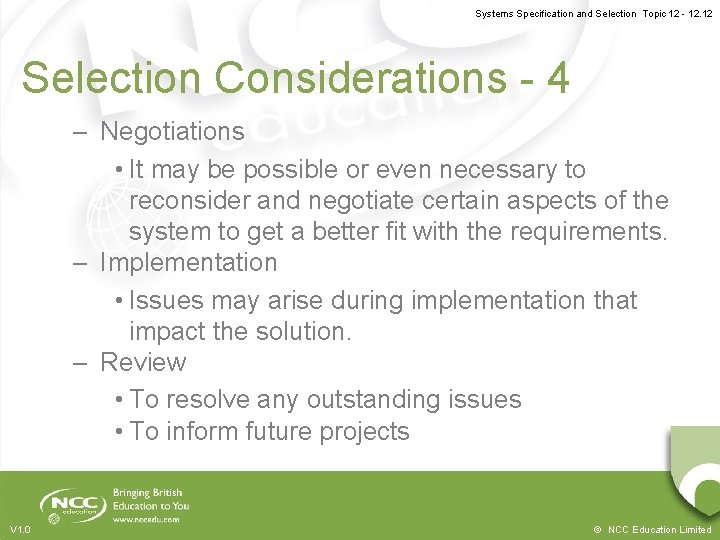 Systems Specification and Selection Topic 12 - 12.12

Selection Considerations - 4

– Negotiations
• It may be possible or even necessary to reconsider and negotiate certain aspects of the system to get a better fit with the requirements.
– Implementation
• Issues may arise during implementation that impact the solution.
– Review
• To resolve any outstanding issues
• To inform future projects

NCC education
Bringing British Education to You
www.nccedu.com

V1.0

© NCC Education Limited